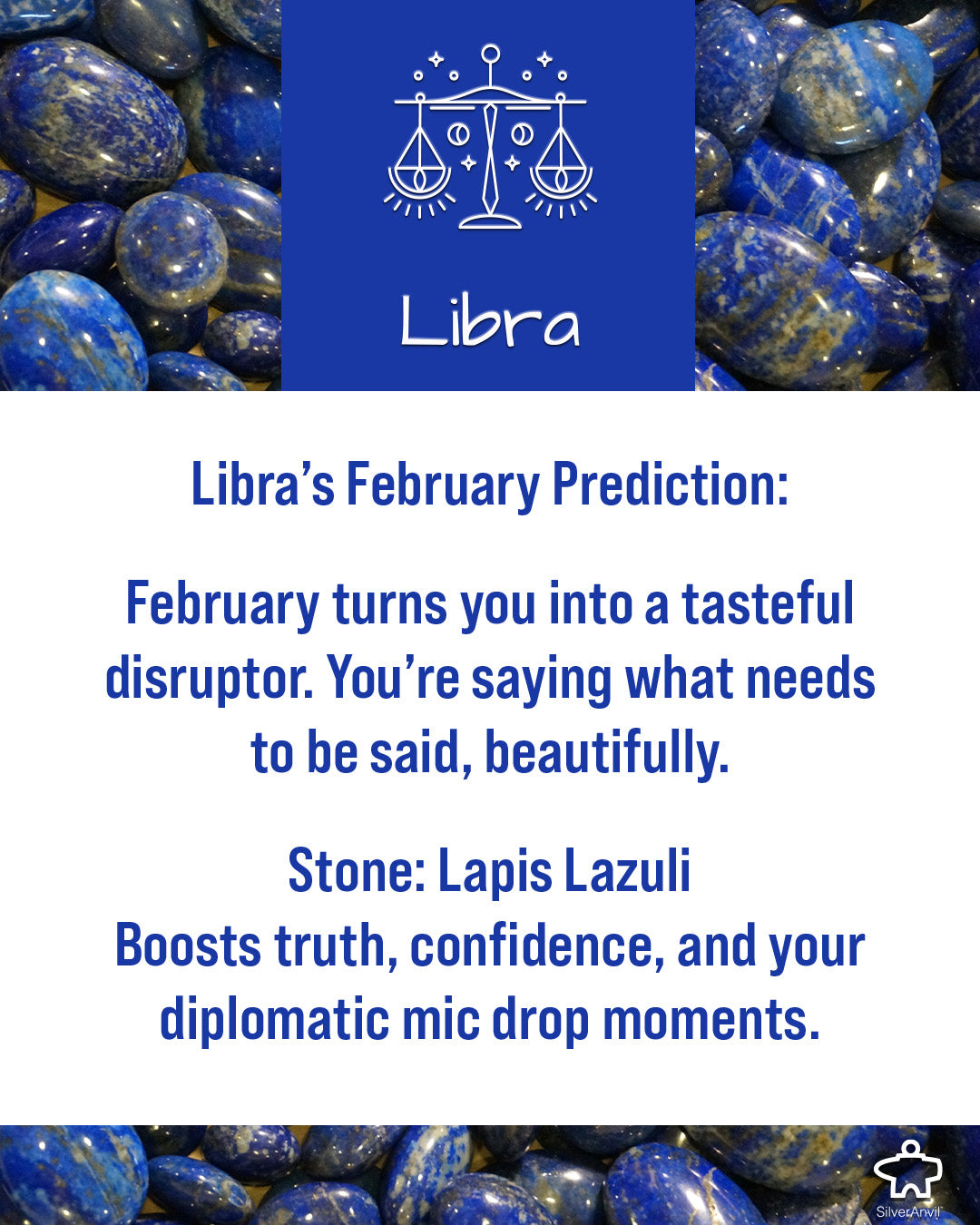 Libra

Libra's February Prediction:

February turns you into a tasteful disruptor. You're saying what needs to be said, beautifully.

Stone: Lapis Lazuli
Boosts truth, confidence, and your diplomatic mic drop moments.

SilverAnvil